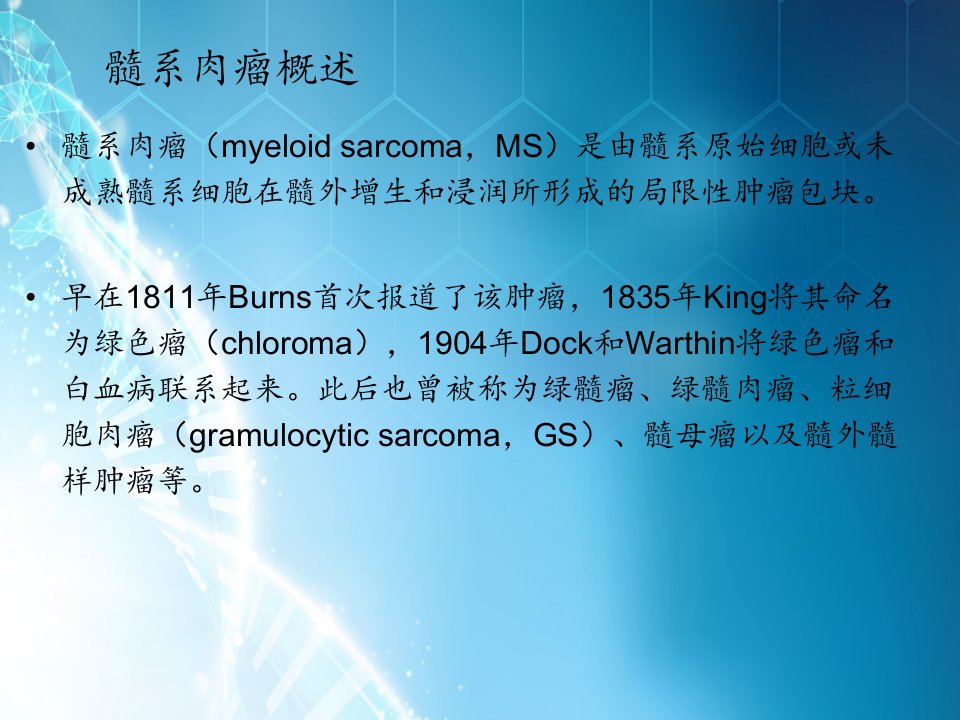 髓系肉瘤概述

• 髓系肉瘤（myeloid sarcoma，MS）是由髓系原始细胞或未成熟髓系细胞在髓外增生和浸润所形成的局限性肿瘤包块。

• 早在1811年Burns首次报道了该肿瘤，1835年King将其命名为绿色瘤（chloroma），1904年Dock和Warthin将绿色瘤和白血病联系起来。此后也曾被称为绿髓瘤、绿髓肉瘤、粒细胞肉瘤（gramulocytic sarcoma，GS）、髓母瘤以及髓外髓样肿瘤等。